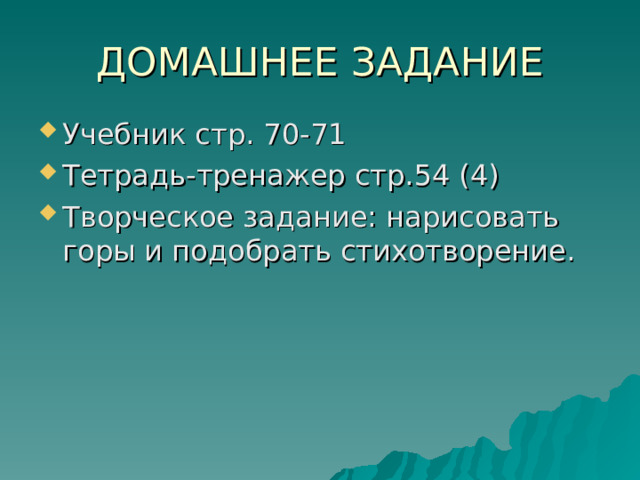 ДОМАШНЕЕ ЗАДАНИЕ

Учебник стр. 70-71

Тетрадь-тренажер стр.54 (4)

Творческое задание: нарисовать горы и подобрать стихотворение.